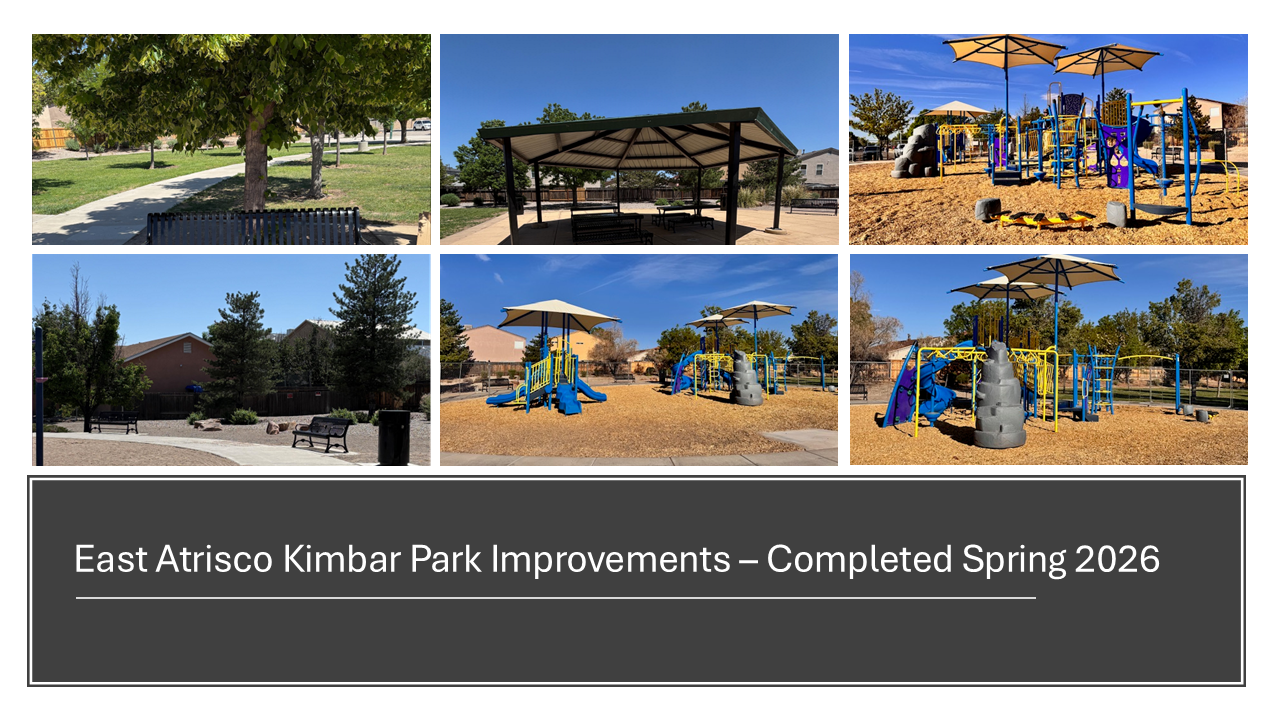 East Atrisco Kimbar Park Improvements – Completed Spring 2026